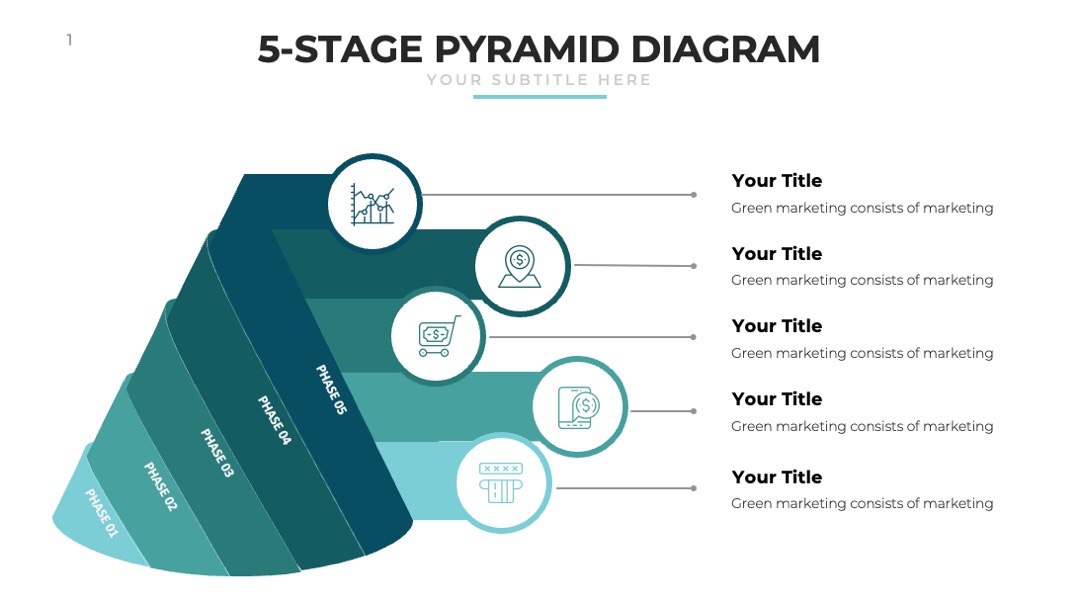 1

5-STAGE PYRAMID DIAGRAM

YOUR SUBTITLE HERE

PHASE 05

PHASE 04

PHASE 03

PHASE 02

PHASE 01

Your Title

Green marketing consists of marketing

Your Title

Green marketing consists of marketing

Your Title

Green marketing consists of marketing

Your Title

Green marketing consists of marketing

Your Title

Green marketing consists of marketing